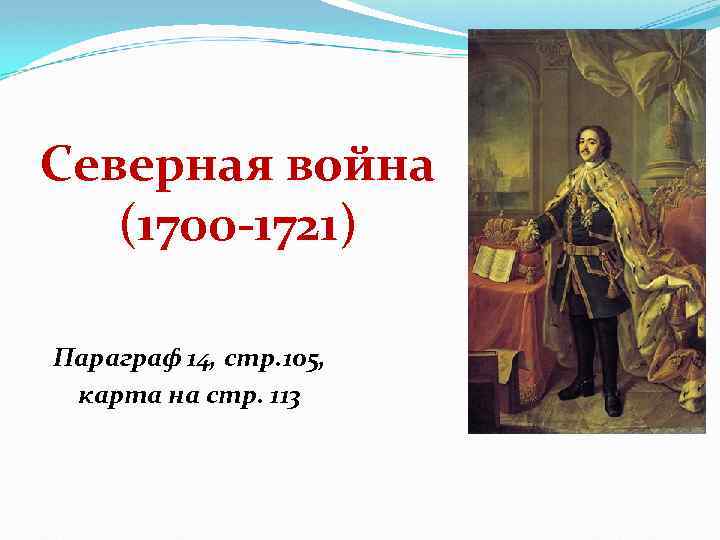 Северная война (1700-1721)

Параграф 14, стр.105, карта на стр. 113